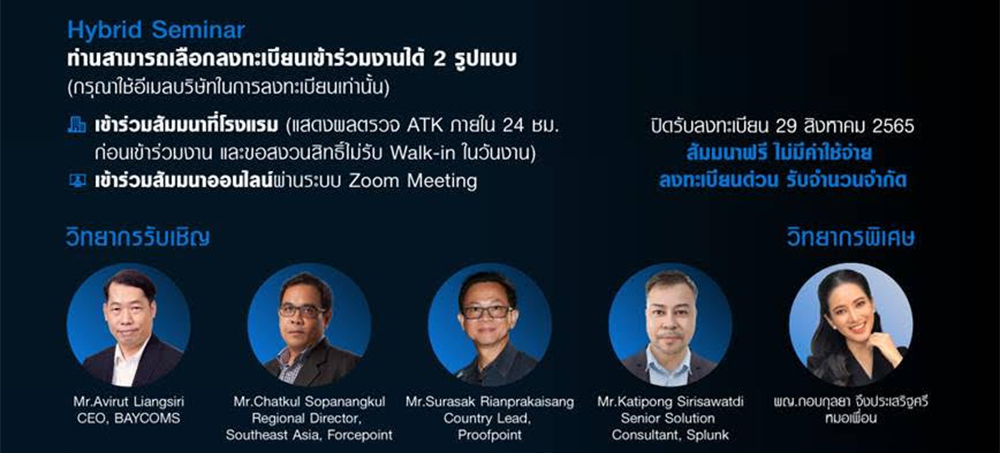 Hybrid Seminar
ท่านสามารถเลือกลงทะเบียนเข้าร่วมงานได้ 2 รูปแบบ
(กรุณาใช้อีเมลบริษัทในการลงทะเบียนเท่านั้น)

เข้าร่วมสัมมนาที่โรงแรม (แสดงผลตรวจ ATK ภายใน 24 ชม. ก่อนเข้าร่วมงาน และขอสงวนสิทธิ์ไม่รับ Walk-in ในวันงาน)
เข้าร่วมสัมมนาออนไลน์ผ่านระบบ Zoom Meeting

ปิดรับลงทะเบียน 29 สิงหาคม 2565
สัมมนาฟรี ไม่มีค่าใช้จ่าย
ลงทะเบียนด่วน รับจำนวนจำกัด

วิทยากรรับเชิญ

วิทยากรพิเศษ

Mr.Avirut Liangsiri
CEO, BAYCOMS

Mr.Chatkul Sopanangkul
Regional Director, Southeast Asia, Forcepoint

Mr.Surasak Rianprakaisang
Country Lead, Proofpoint

Mr.Katipong Sirisawatdi
Senior Solution Consultant, Splunk

พญ.กอบกุลยา จึงประเสริฐศรี
หมอเพื่อน